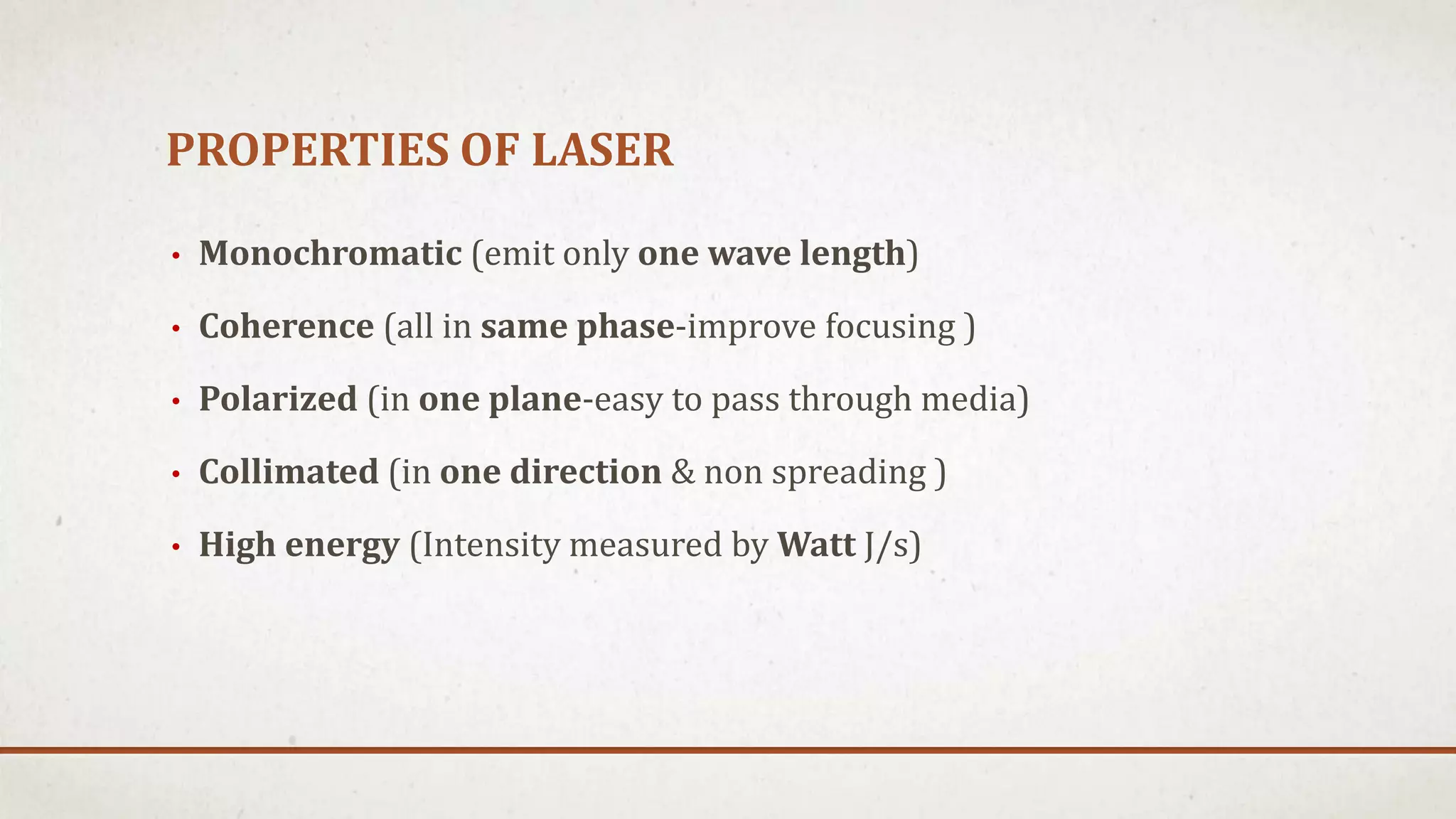 PROPERTIES OF LASER

• Monochromatic (emit only one wave length)

• Coherence (all in same phase-improve focusing )

• Polarized (in one plane-easy to pass through media)

• Collimated (in one direction & non spreading )

• High energy (Intensity measured by Watt J/s)